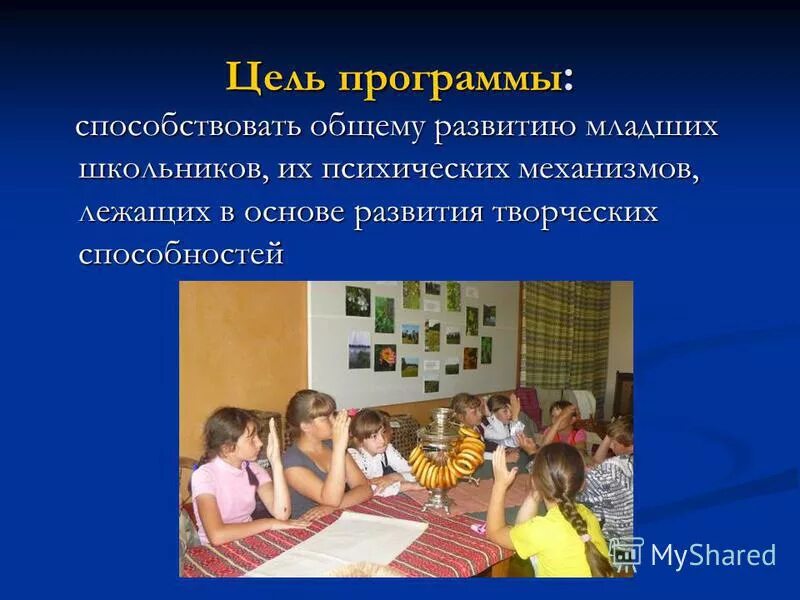 Цель программы:
способствовать общему развитию младших школьников, их психических механизмов, лежащих в основе развития творческих способностей

MyShared